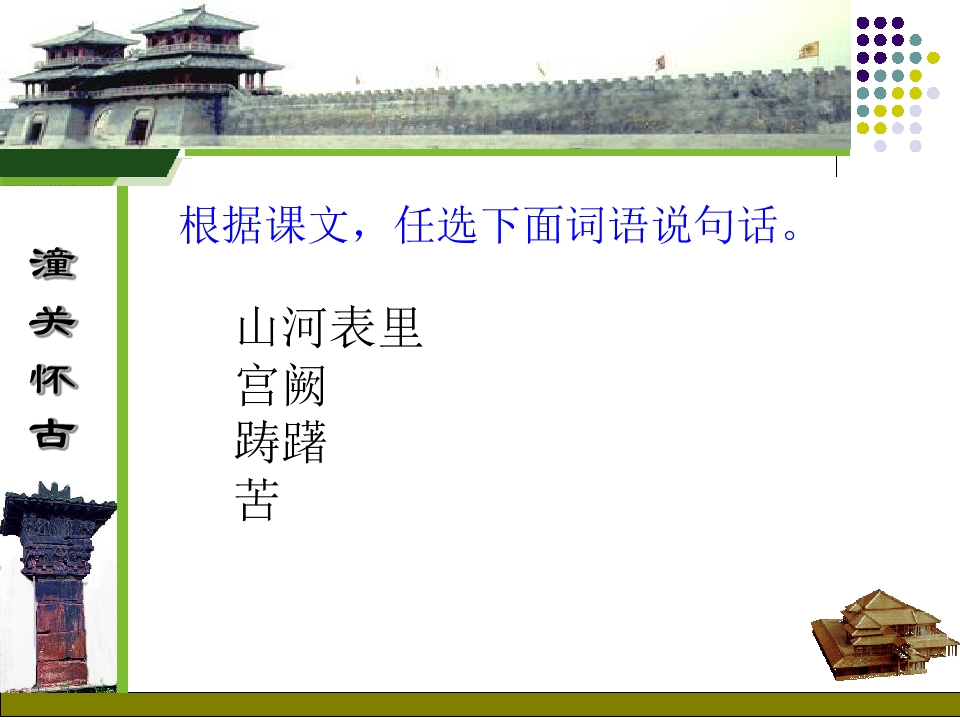 潼关怀古

根据课文，任选下面词语说句话。

山河表里
宫阙
踌躇
苦